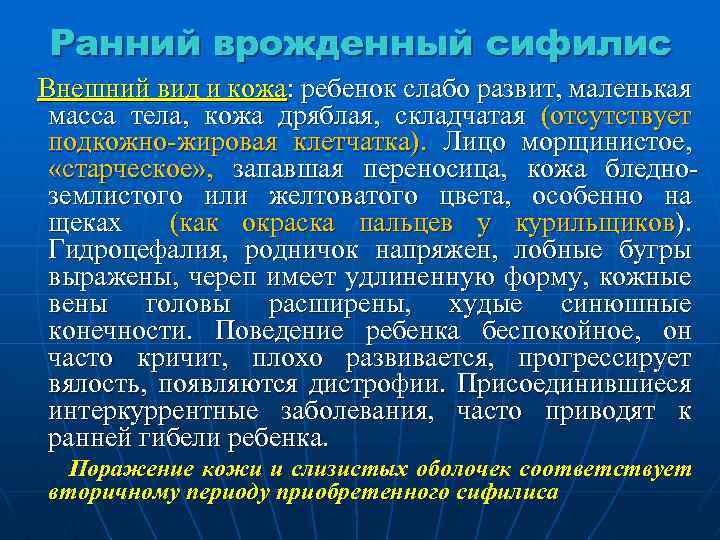 Ранний врожденный сифилис

Внешний вид и кожа: ребенок слабо развит, маленькая масса тела, кожа дряблая, складчатая (отсутствует подкожно-жировая клетчатка). Лицо морщинистое, «старческое», запавшая переносица, кожа бледно-землистого или желтоватого цвета, особенно на щеках (как окраска пальцев у курильщиков). Гидроцефалия, родничок напряжен, лобные бугры выражены, череп имеет удлиненную форму, кожные вены головы расширены, худые синюшные конечности. Поведение ребенка беспокойное, он часто кричит, плохо развивается, прогрессирует вялость, появляются дистрофии. Присоединившиеся интеркуррентные заболевания, часто приводят к ранней гибели ребенка.

Поражение кожи и слизистых оболочек соответствует вторичному периоду приобретенного сифилиса